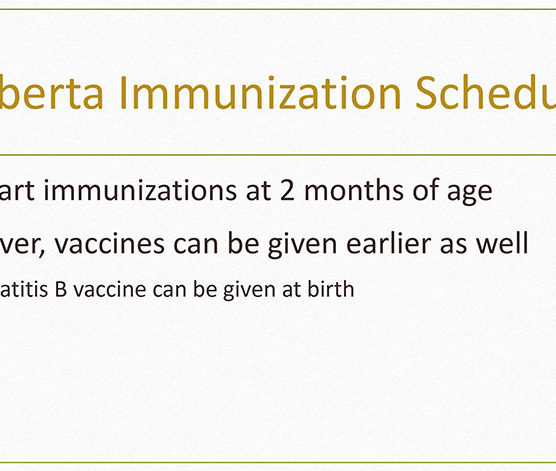 berta Immunization Schedu

art immunizations at 2 months of age

ver, vaccines can be given earlier as well

atitis B vaccine can be given at birth